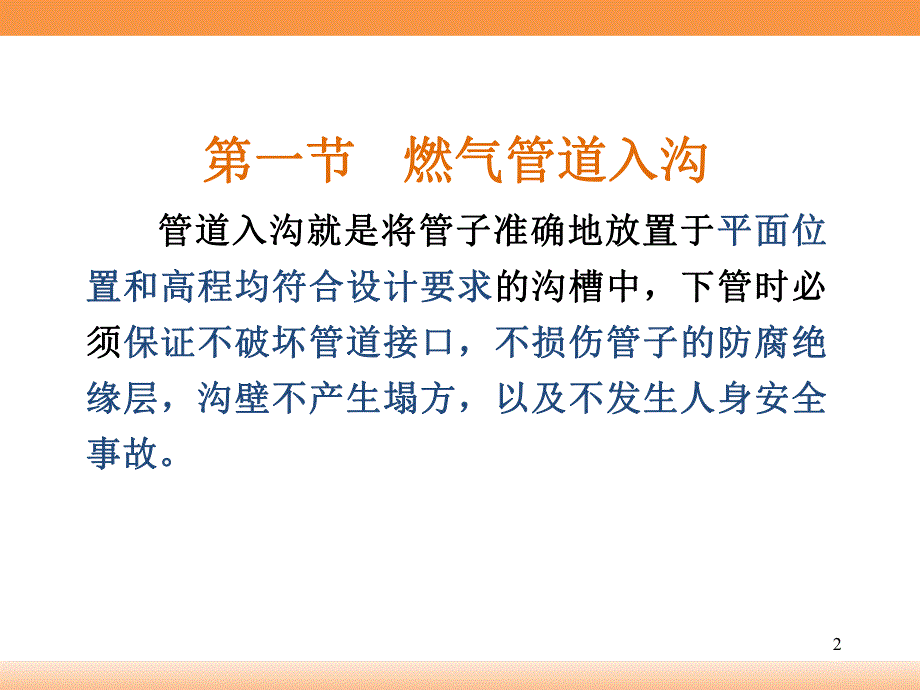 第一节　燃气管道入沟

管道入沟就是将管子准确地放置于平面位置和高程均符合设计要求的沟槽中，下管时必须保证不破坏管道接口，不损伤管子的防腐绝缘层，沟壁不产生塌方，以及不发生人身安全事故。

2